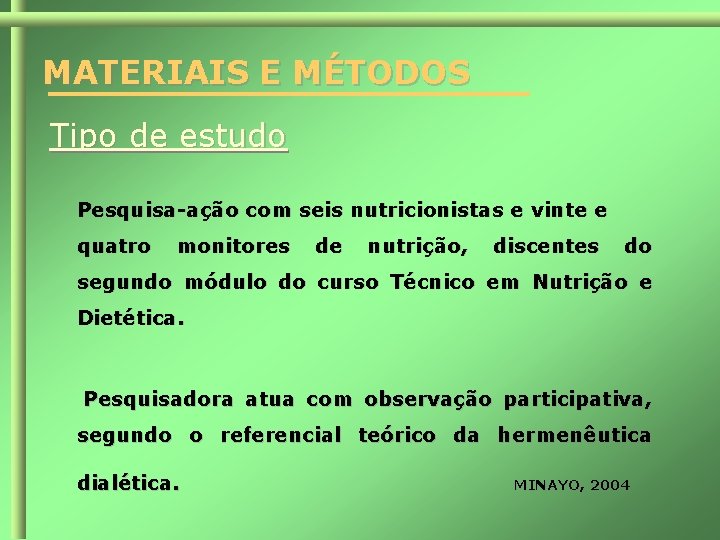 MATERIAIS E MÉTODOS

Tipo de estudo

Pesquisa-ação com seis nutricionistas e vinte e quatro monitores de nutrição, discentes do segundo módulo do curso Técnico em Nutrição e Dietética.

Pesquisadora atua com observação participativa, segundo o referencial teórico da hermenêutica dialética.

MINAYO, 2004